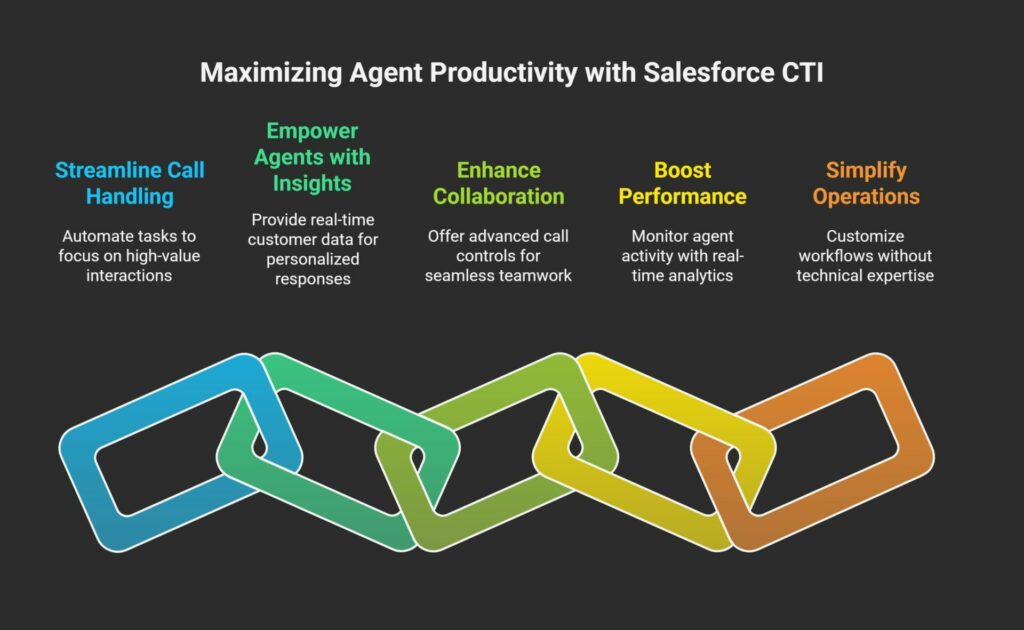 Maximizing Agent Productivity with Salesforce CTI

Streamline Call Handling

Automate tasks to focus on high-value interactions

Empower Agents with Insights

Provide real-time customer data for personalized responses

Enhance Collaboration

Offer advanced call controls for seamless teamwork

Boost Performance

Monitor agent activity with real-time analytics

Simplify Operations

Customize workflows without technical expertise